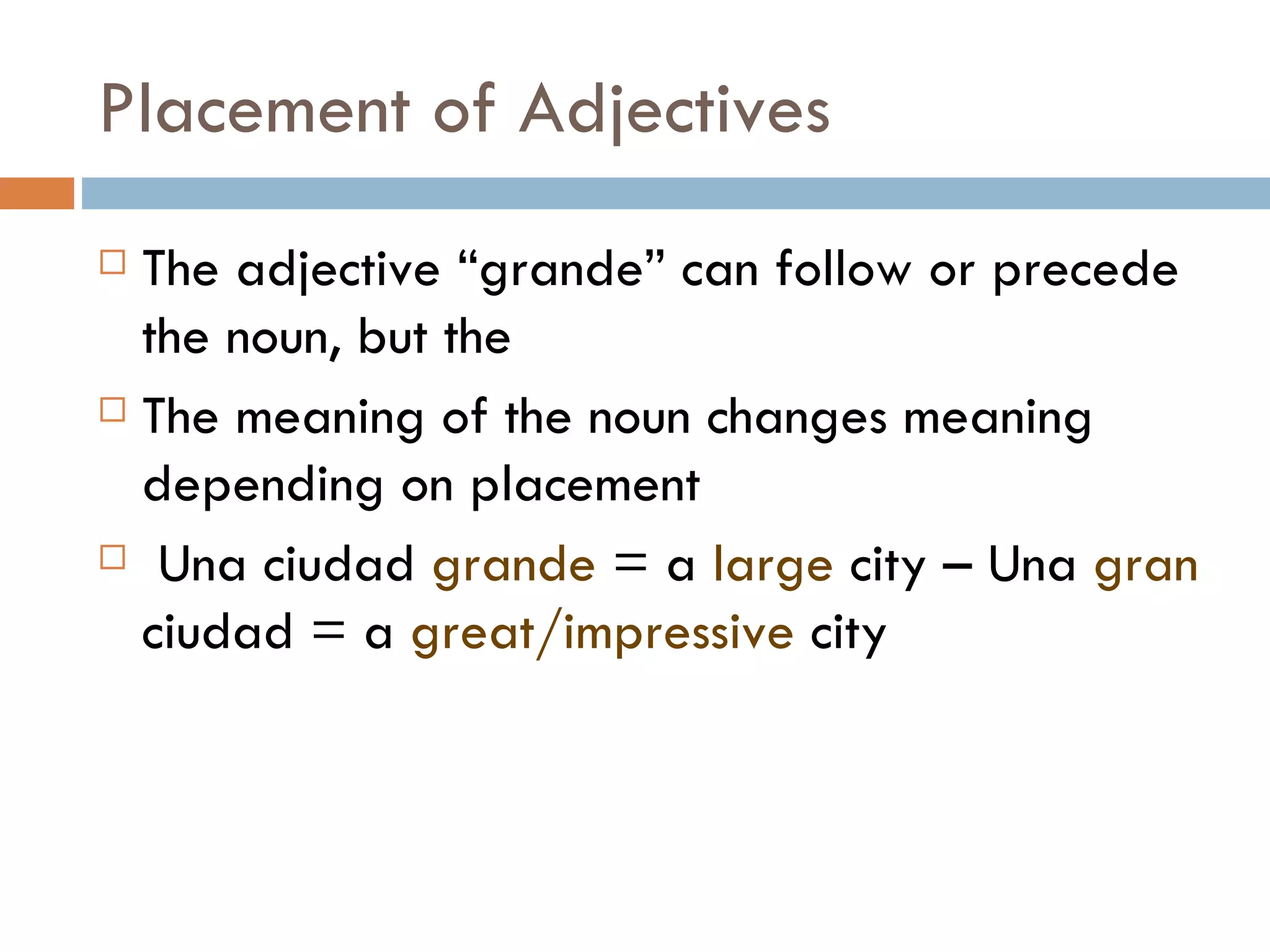 Placement of Adjectives

□ The adjective “grande” can follow or precede the noun, but the

□ The meaning of the noun changes meaning depending on placement

□ Una ciudad grande = a large city – Una gran ciudad = a great/impressive city